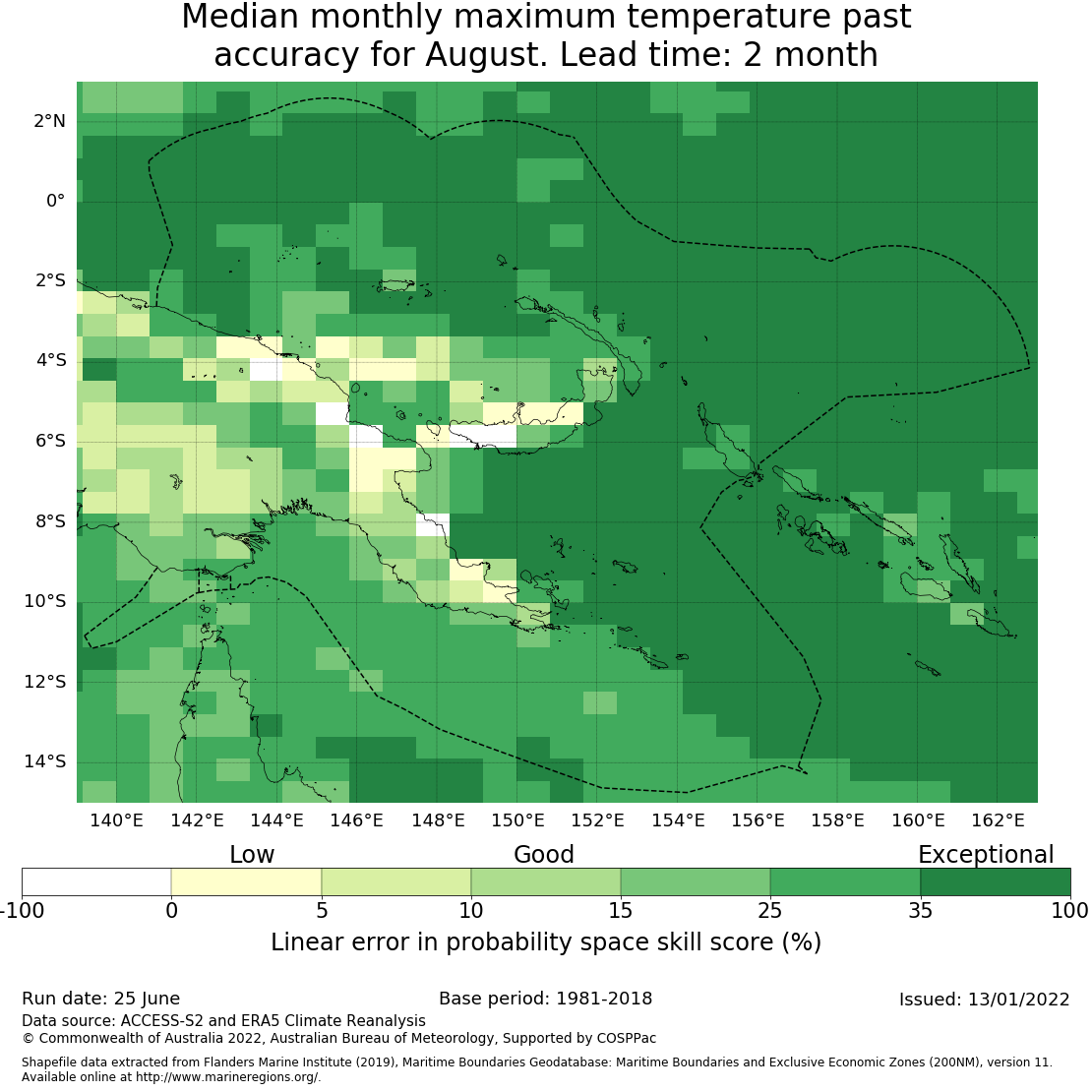 Median monthly maximum temperature past accuracy for August. Lead time: 2 month

2°N
0°
2°S
4°S
6°S
8°S
10°S
12°S
14°S

140°E 142°E 144°E 146°E 148°E 150°E 152°E 154°E 156°E 158°E 160°E 162°E

Low Good Exceptional

-100 0 5 10 15 25 35 100

Linear error in probability space skill score (%)

Run date: 25 June
Base period: 1981-2018
Issued: 13/01/2022
Data source: ACCESS-S2 and ERA5 Climate Reanalysis
© Commonwealth of Australia 2022, Australian Bureau of Meteorology, Supported by COSPPac

Shapefile data extracted from Flanders Marine Institute (2019), Maritime Boundaries Geodatabase: Maritime Boundaries and Exclusive Economic Zones (200NM), version 11. Available online at http://www.marineregions.org/.